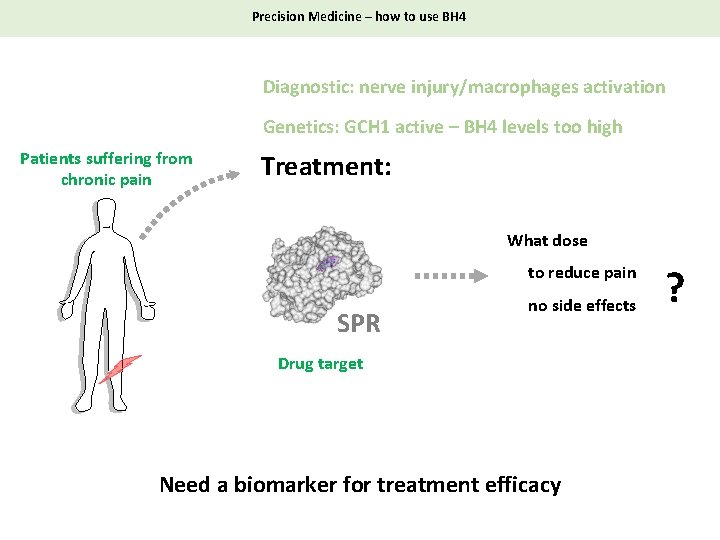 Precision Medicine – how to use BH4

Diagnostic: nerve injury/macrophages activation

Genetics: GCH1 active – BH4 levels too high

Patients suffering from chronic pain

Treatment:

SPR

Drug target

What dose

to reduce pain

no side effects

?

Need a biomarker for treatment efficacy